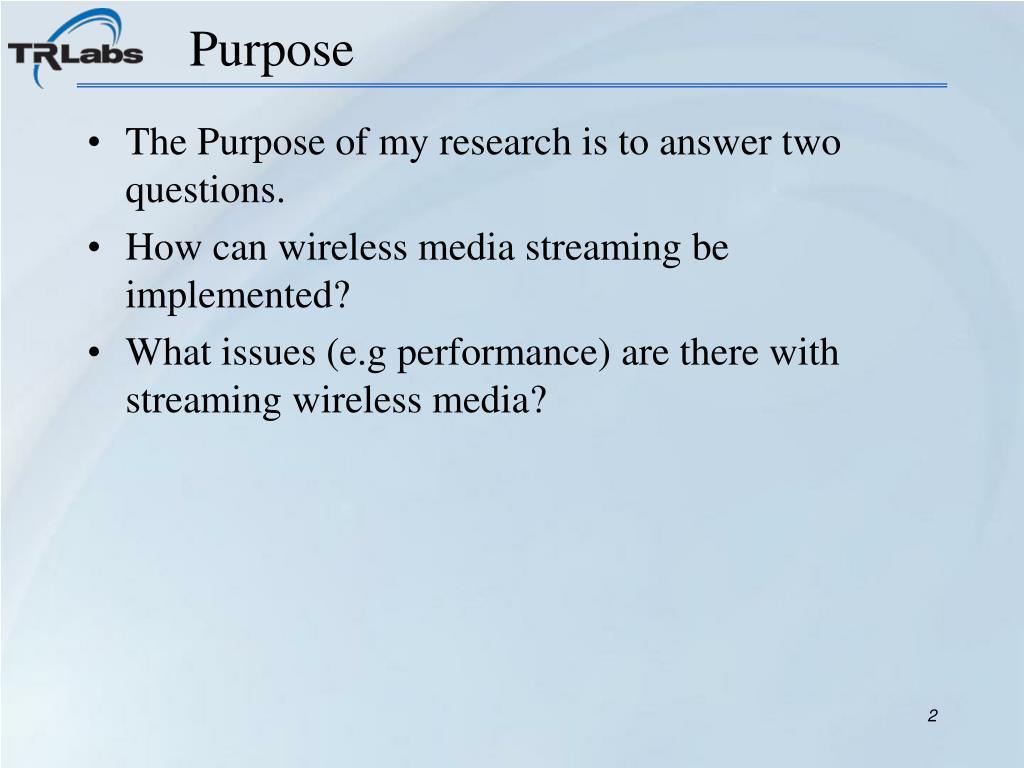 TRLabs

Purpose

• The Purpose of my research is to answer two questions.
• How can wireless media streaming be implemented?
• What issues (e.g performance) are there with streaming wireless media?

2